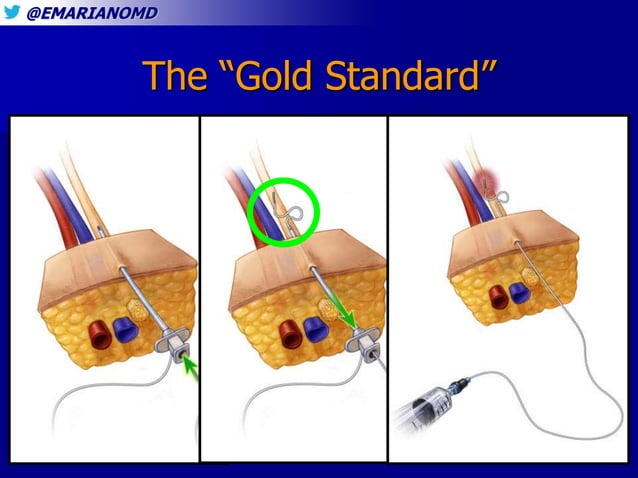 @EMARIANOMD

The “Gold Standard”